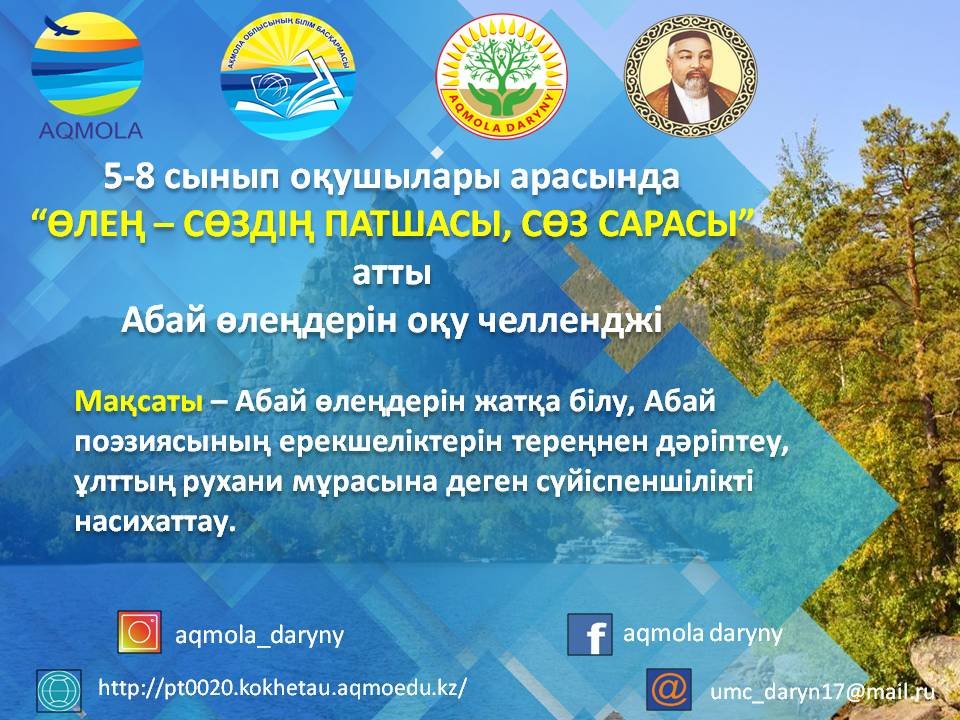 AQMOLA

АҚМОЛА ОБЛЫСЫНЫҢ БІЛІМ БАСҚАРМАСЫ

AQMOLA DARYNY

5-8 сынып оқушылары арасында
“ӨЛЕҢ – СӨЗДІҢ ПАТШАСЫ, СӨЗ САРАСЫ”
атты
Абай өлеңдерін оқу челленджі

Мақсаты – Абай өлеңдерін жатқа білу, Абай поэзиясының ерекшеліктерін тереңнен дәріптеу, ұлттың рухани мұрасына деген сүйіспеншілікті насихаттау.

aqmola_daryny

aqmola daryny

http://pt0020.kokhetau.aqmoedu.kz/

umc_daryn17@mail.ru